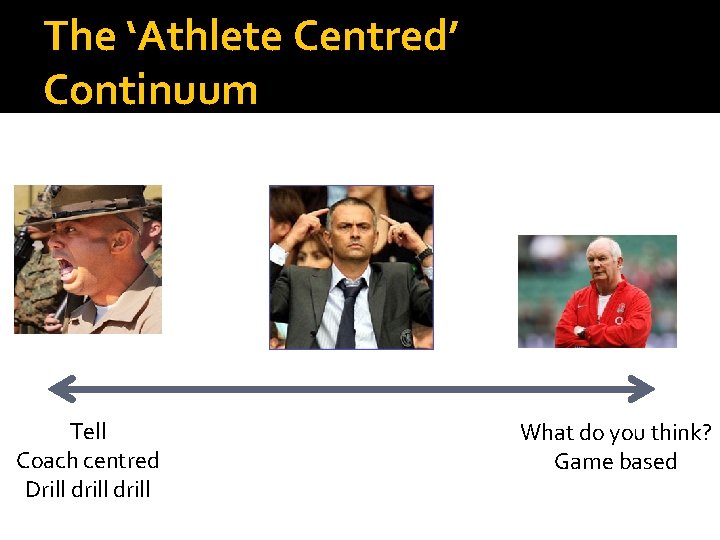 The 'Athlete Centred' Continuum

Tell
Coach centred
Drill drill drill

What do you think?
Game based